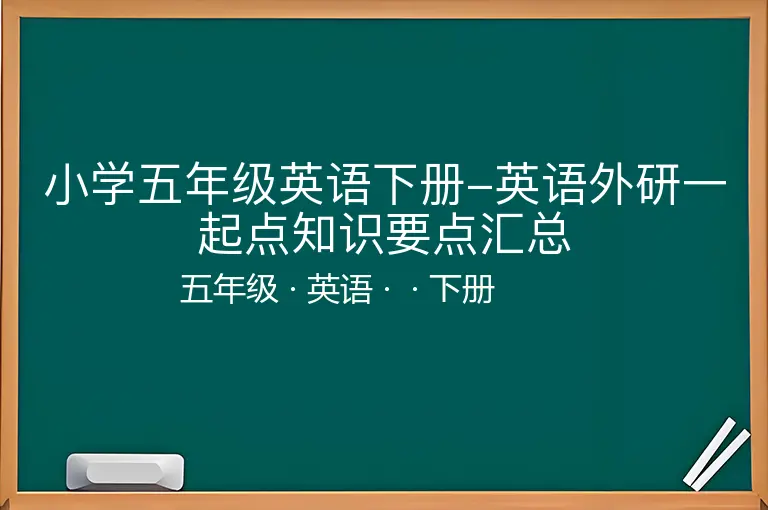 小学五年级英语下册–英语外研一起点知识要点汇总

五年级 · 英语 · · 下册